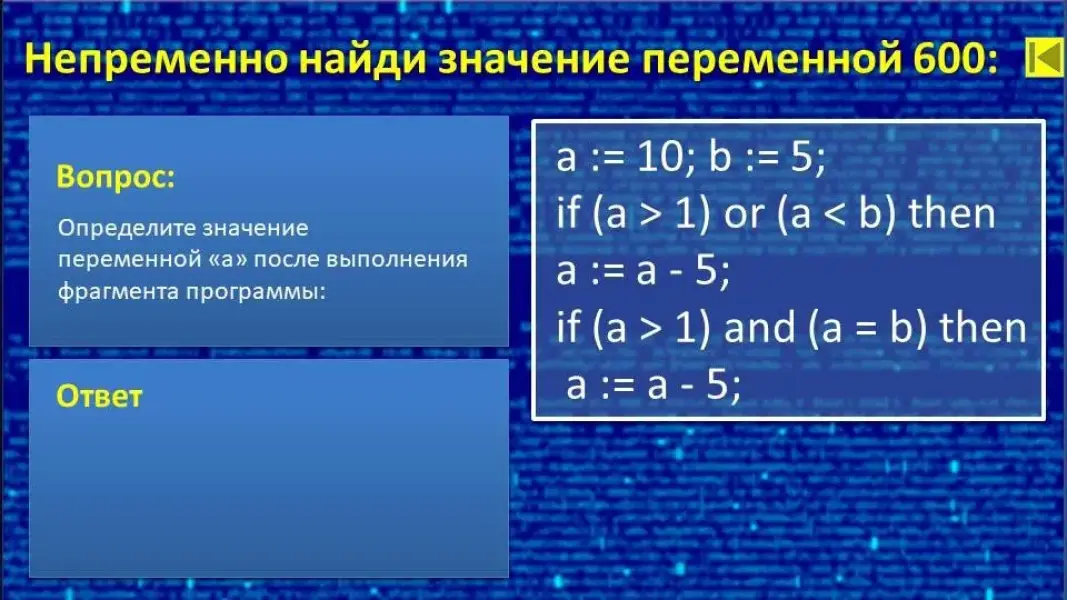 Непременно найди значение переменной 600:

Вопрос:

Определите значение переменной «а» после выполнения фрагмента программы:

Ответ

a := 10; b := 5;
if (a > 1) or (a < b) then
a := a - 5;
if (a > 1) and (a = b) then
a := a - 5;